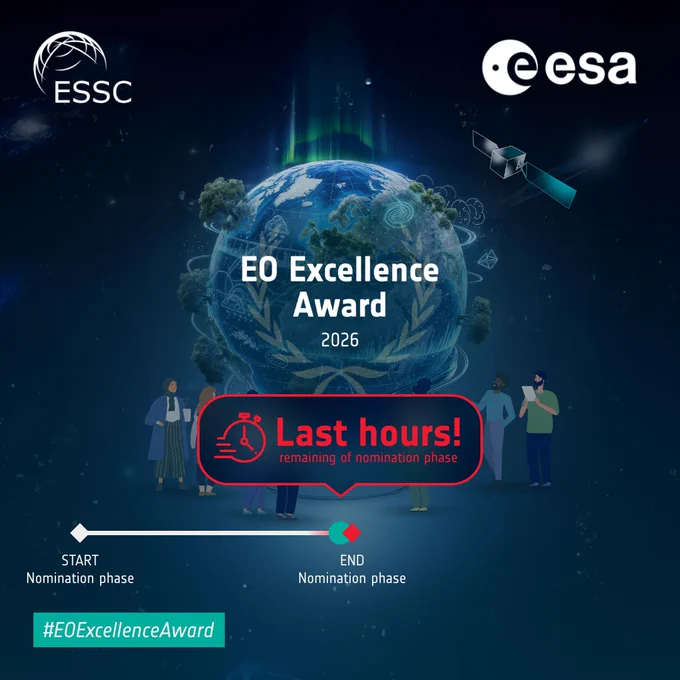 ESSC

esa

EO Excellence Award

2026

Last hours!
remaining of nomination phase

START
Nomination phase

END
Nomination phase

#EOExcellenceAward